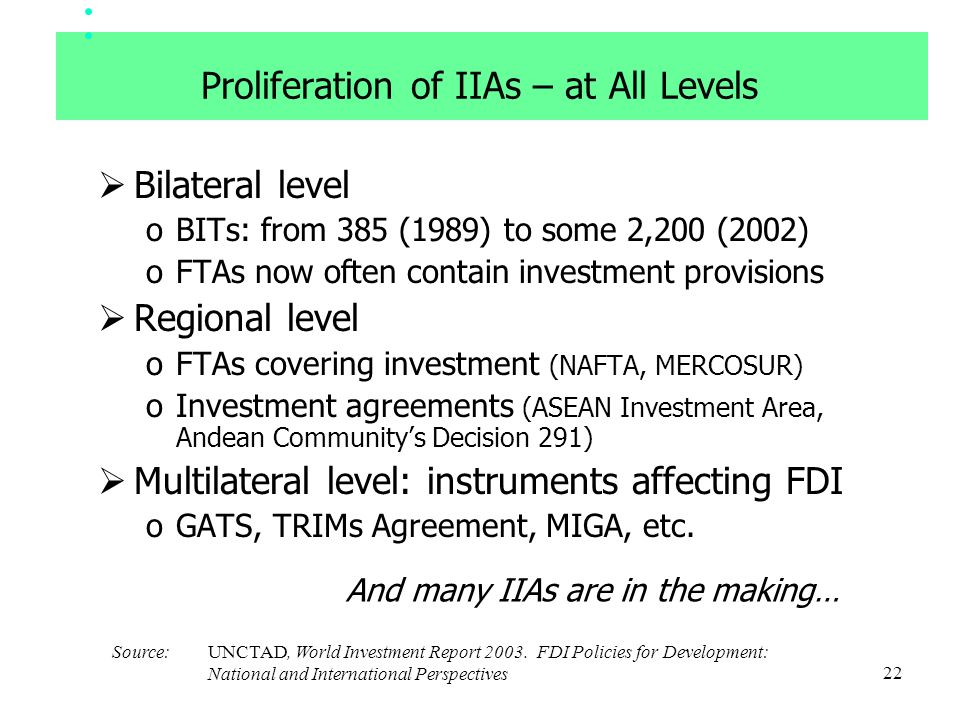 Proliferation of IIAs – at All Levels

➢ Bilateral level
o BITs: from 385 (1989) to some 2,200 (2002)
o FTAs now often contain investment provisions

➢ Regional level
o FTAs covering investment (NAFTA, MERCOSUR)
o Investment agreements (ASEAN Investment Area, Andean Community's Decision 291)

➢ Multilateral level: instruments affecting FDI
o GATS, TRIMs Agreement, MIGA, etc.

And many IIAs are in the making…

Source: UNCTAD, World Investment Report 2003. FDI Policies for Development: National and International Perspectives

22